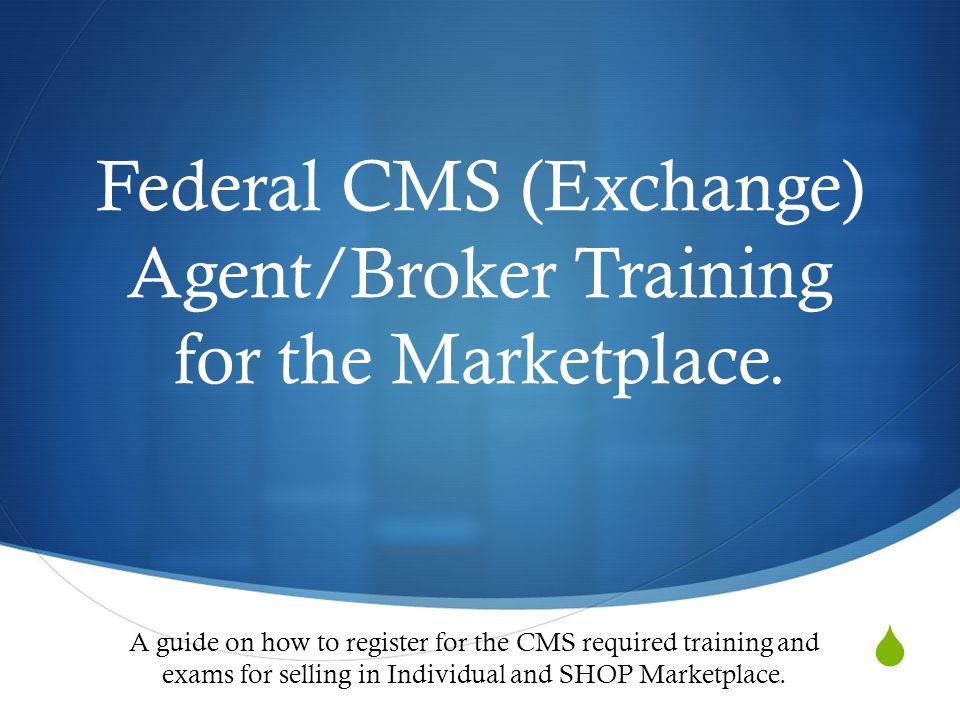 Federal CMS (Exchange) Agent/Broker Training for the Marketplace.

A guide on how to register for the CMS required training and exams for selling in Individual and SHOP Marketplace.